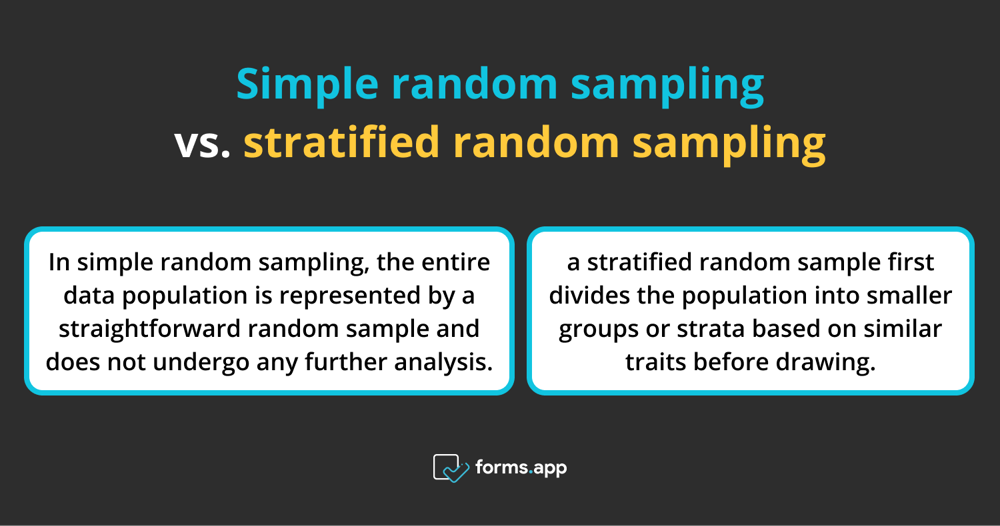 Simple random sampling
vs. stratified random sampling

In simple random sampling, the entire data population is represented by a straightforward random sample and does not undergo any further analysis.

a stratified random sample first divides the population into smaller groups or strata based on similar traits before drawing.

forms.app